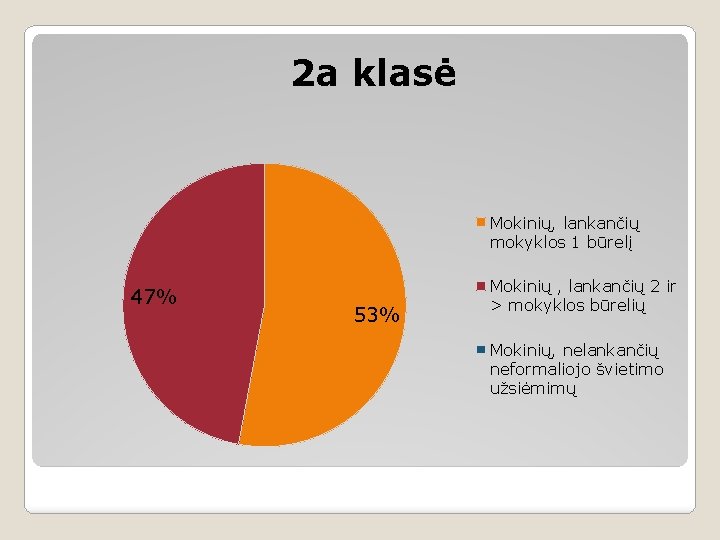 2a klasė

47%

53%

Mokinių, lankančių mokyklos 1 būrelį

Mokinių , lankančių 2 ir > mokyklos būrelių

Mokinių, nelankančių neformaliojo švietimo užsiėmimų